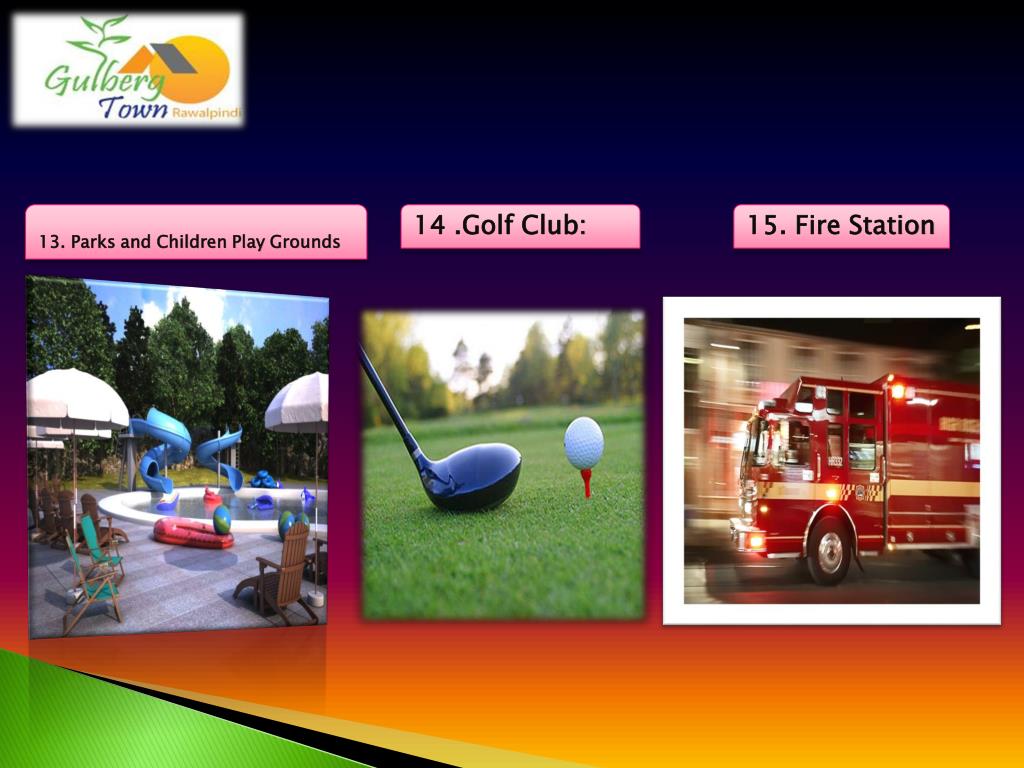 Gulberg Town Rawalpindi

13. Parks and Children Play Grounds

14 .Golf Club:

15. Fire Station